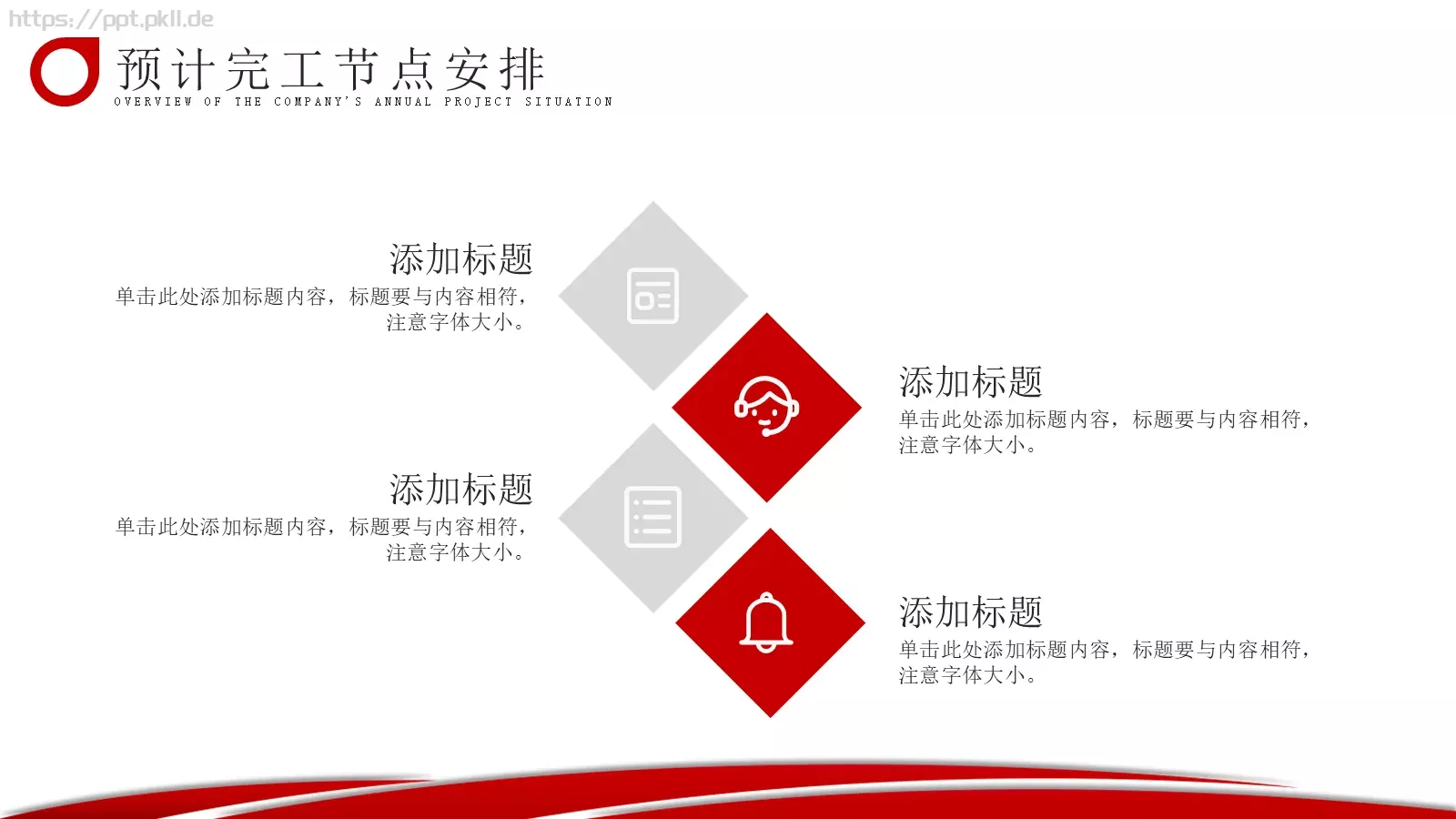 https://ppt.pkll.de

预计完工节点安排
OVERVIEW OF THE COMPANY'S ANNUAL PROJECT SITUATION

添加标题
单击此处添加标题内容，标题要与内容相符，注意字体大小。

添加标题
单击此处添加标题内容，标题要与内容相符，注意字体大小。

添加标题
单击此处添加标题内容，标题要与内容相符，注意字体大小。

添加标题
单击此处添加标题内容，标题要与内容相符，注意字体大小。